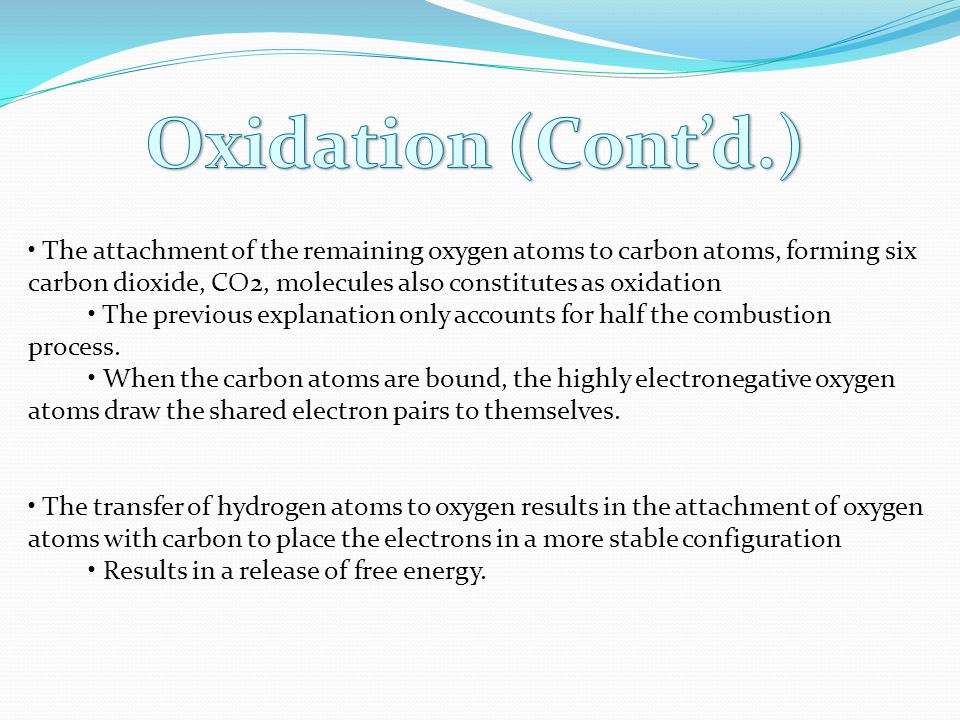 Oxidation (Cont'd.)

• The attachment of the remaining oxygen atoms to carbon atoms, forming six carbon dioxide, CO2, molecules also constitutes as oxidation

• The previous explanation only accounts for half the combustion process.

• When the carbon atoms are bound, the highly electronegative oxygen atoms draw the shared electron pairs to themselves.

• The transfer of hydrogen atoms to oxygen results in the attachment of oxygen atoms with carbon to place the electrons in a more stable configuration

• Results in a release of free energy.